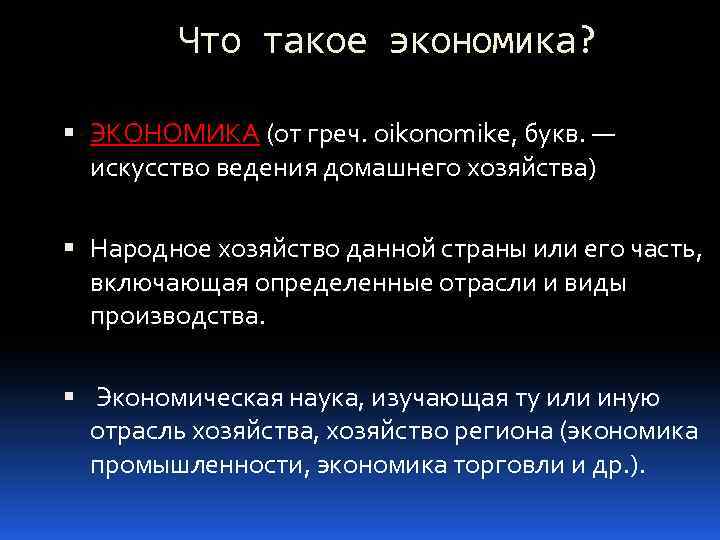 Что такое экономика?

▪ ЭКОНОМИКА (от греч. oikonomike, букв. — искусство ведения домашнего хозяйства)

▪ Народное хозяйство данной страны или его часть, включающая определенные отрасли и виды производства.

▪ Экономическая наука, изучающая ту или иную отрасль хозяйства, хозяйство региона (экономика промышленности, экономика торговли и др.).